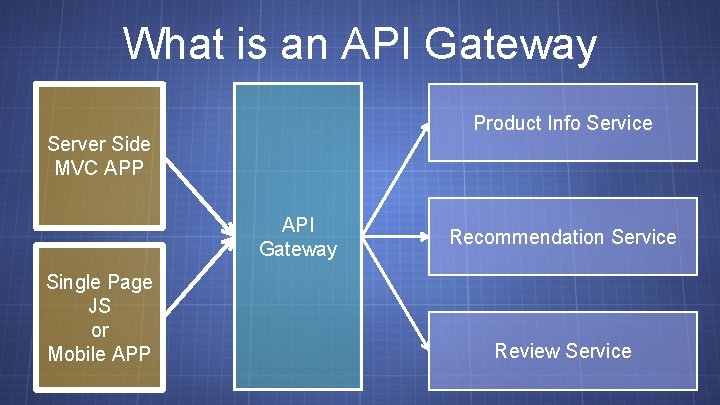 What is an API Gateway

Server Side MVC APP

Single Page JS or Mobile APP

API Gateway

Product Info Service

Recommendation Service

Review Service